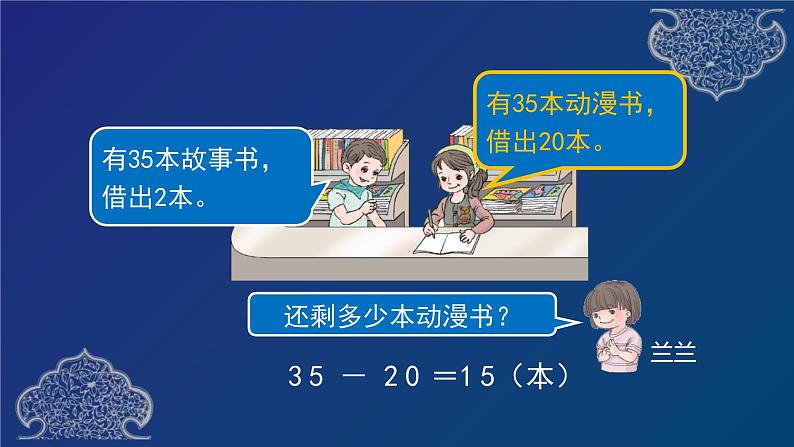 有35本故事书，借出2本。

有35本动漫书，借出20本。

还剩多少本动漫书？

兰兰

$35 - 20 = 15$（本）